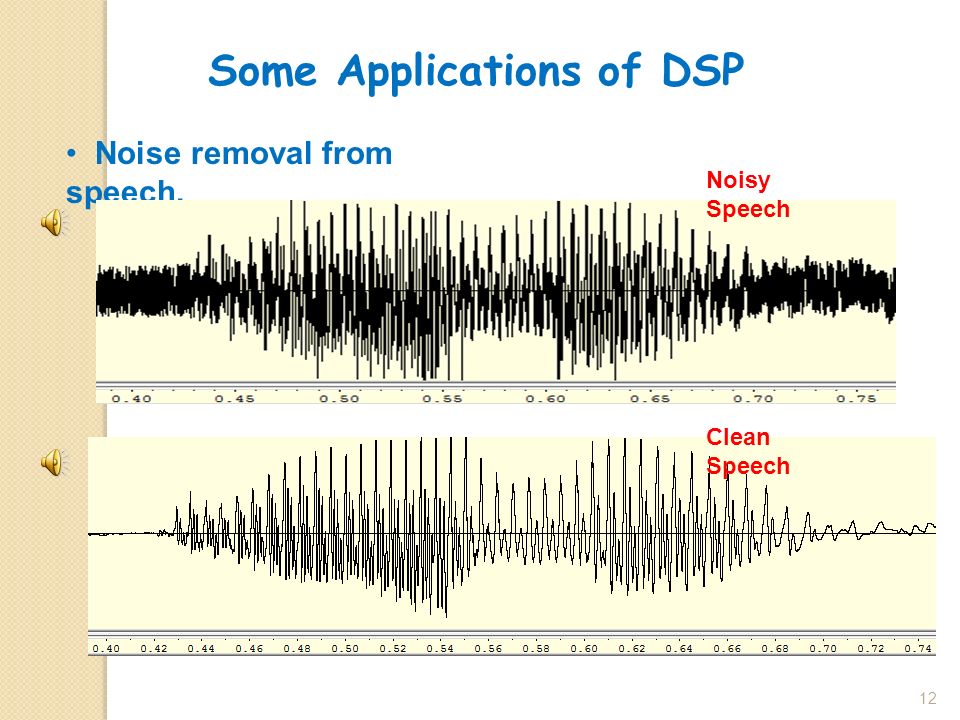 Some Applications of DSP

• Noise removal from speech.

Noisy Speech

0.40 0.45 0.50 0.55 0.60 0.65 0.70 0.75

Clean Speech

0.40 0.42 0.44 0.46 0.48 0.50 0.52 0.54 0.56 0.58 0.60 0.62 0.64 0.66 0.68 0.70 0.72 0.74

12